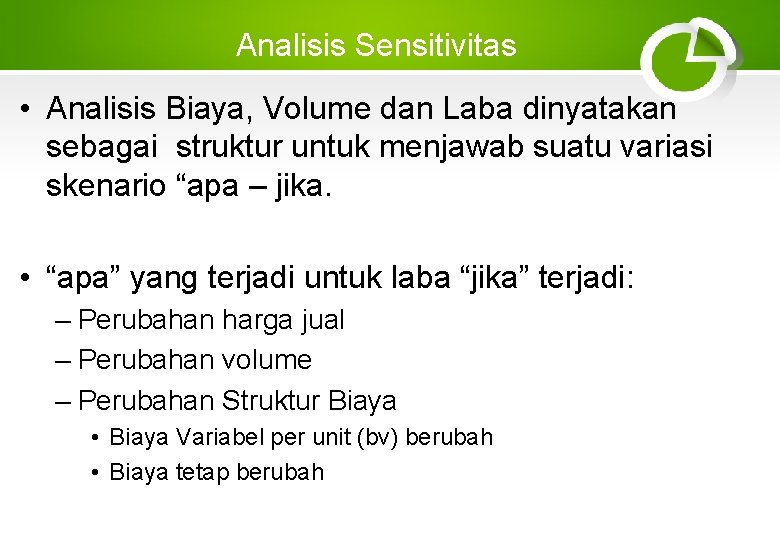 Analisis Sensitivitas

• Analisis Biaya, Volume dan Laba dinyatakan sebagai struktur untuk menjawab suatu variasi skenario “apa – jika.

• “apa” yang terjadi untuk laba “jika” terjadi:
– Perubahan harga jual
– Perubahan volume
– Perubahan Struktur Biaya
• Biaya Variabel per unit (bv) berubah
• Biaya tetap berubah